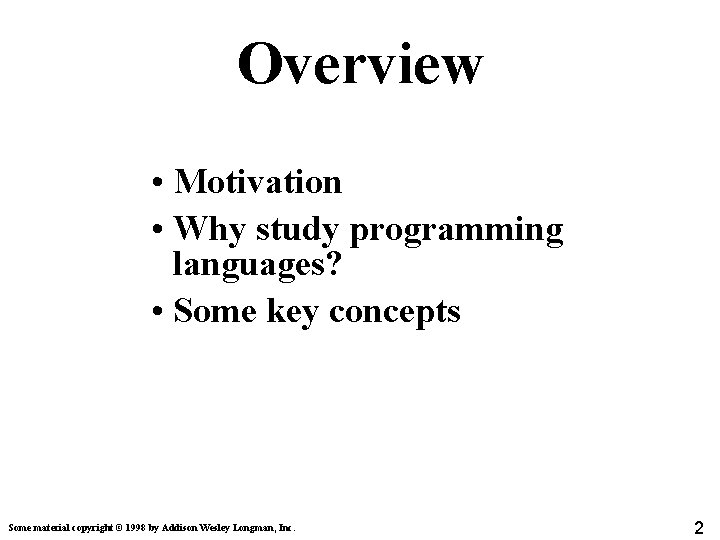 Overview

• Motivation
• Why study programming languages?
• Some key concepts

Some material copyright © 1998 by Addison Wesley Longman, Inc.

2